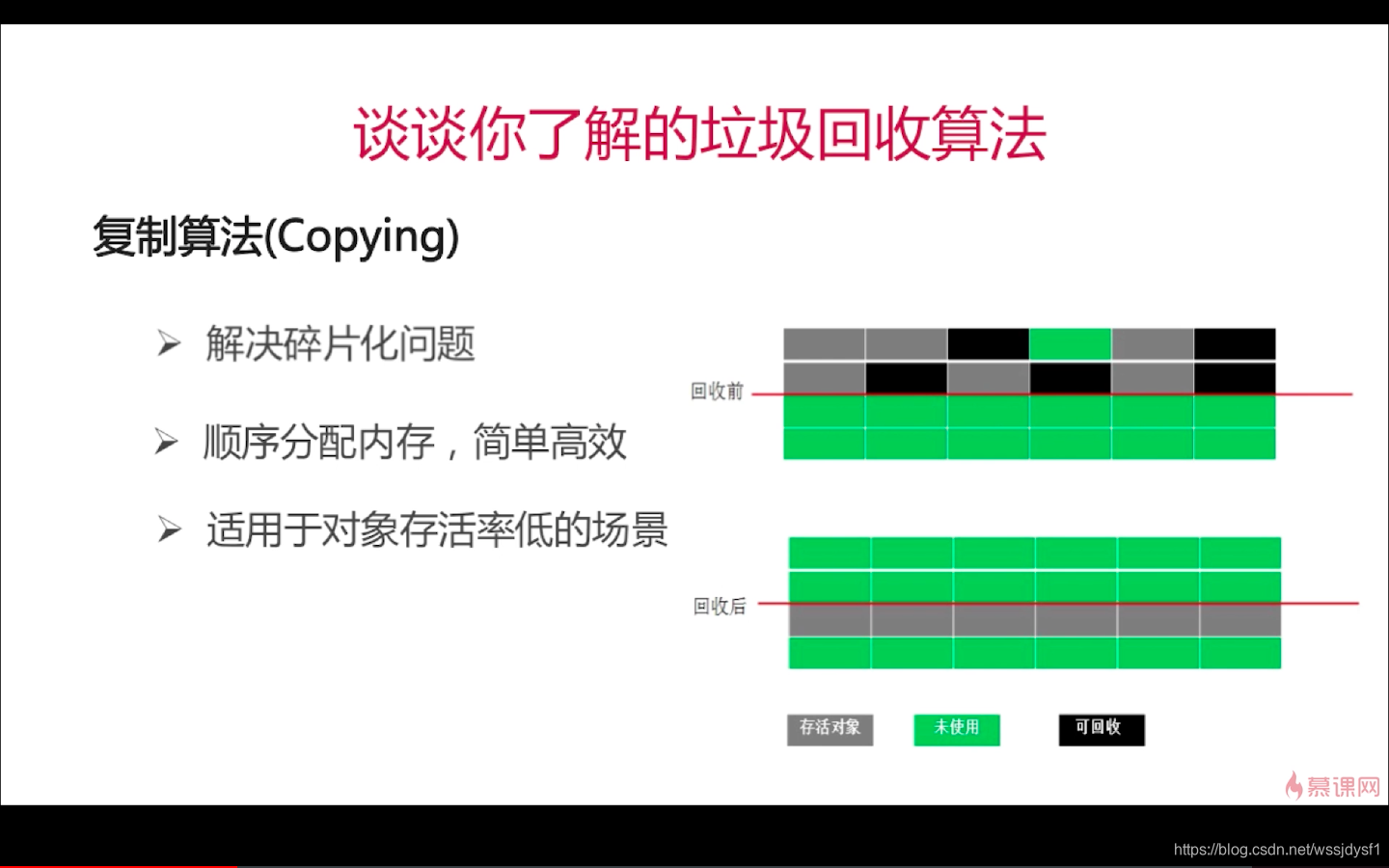 谈谈你了解的垃圾回收算法

复制算法(Copying)

➢ 解决碎片化问题

➢ 顺序分配内存，简单高效

➢ 适用于对象存活率低的场景

回收前

回收后

存活对象

未使用

可回收

慕课网

https://blog.csdn.net/wssjdysf1